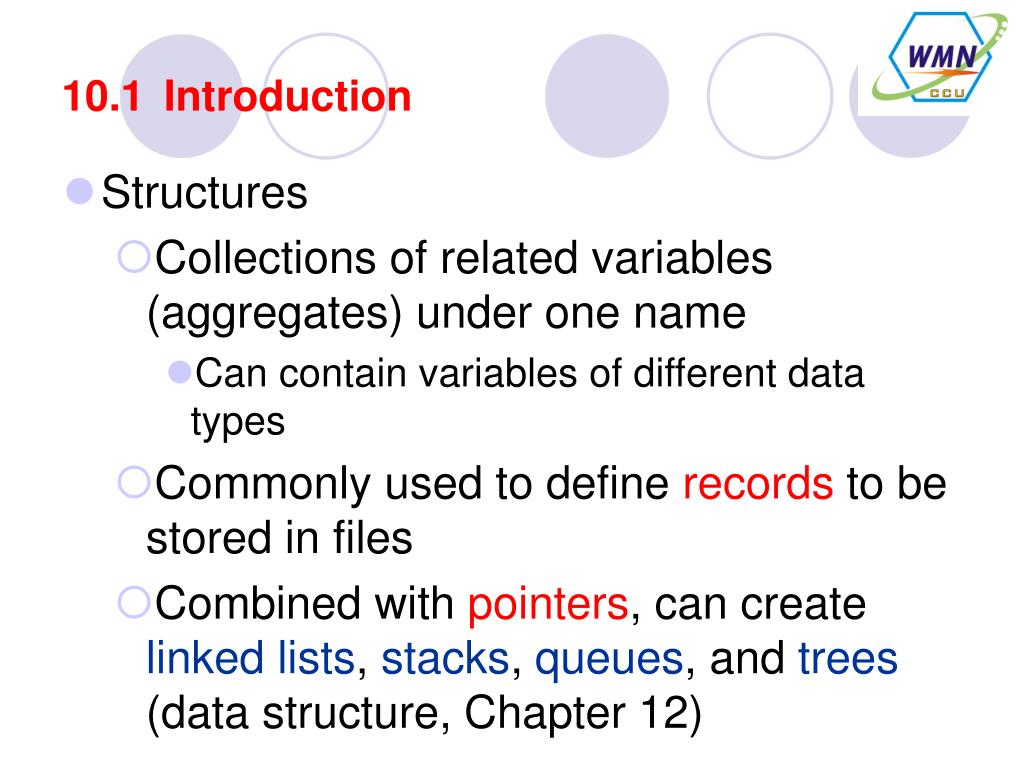 WMN
CCU

10.1 Introduction

Structures

Collections of related variables (aggregates) under one name

Can contain variables of different data types

Commonly used to define records to be stored in files

Combined with pointers, can create linked lists, stacks, queues, and trees (data structure, Chapter 12)